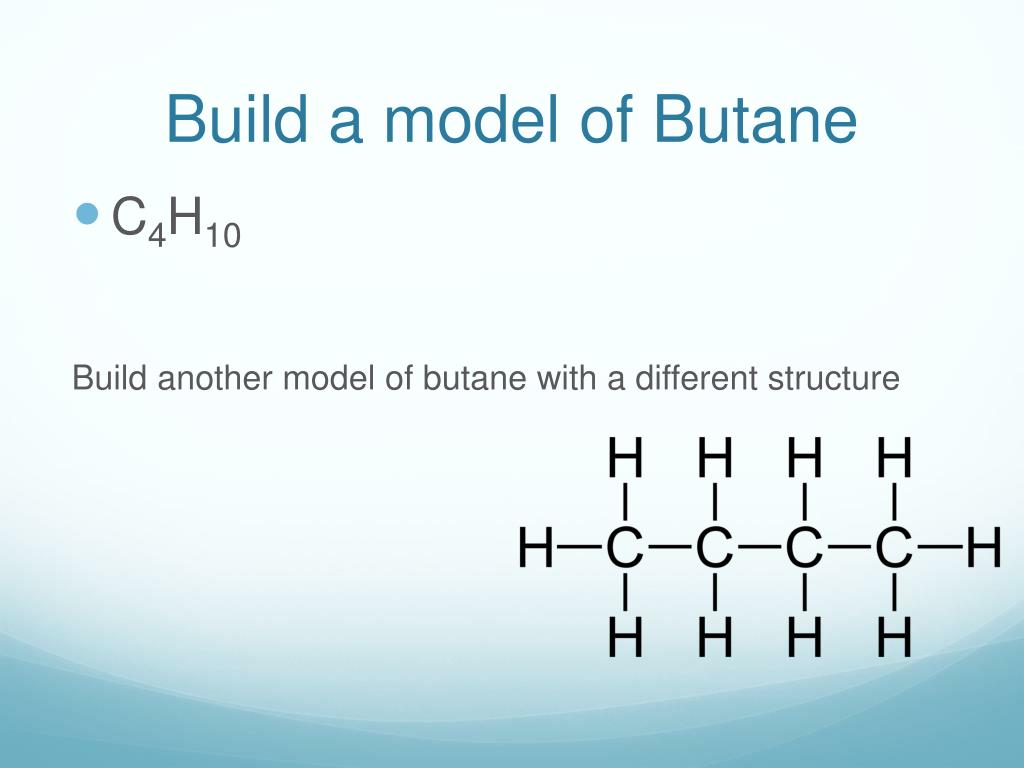 Build a model of Butane

$C_4H_{10}$

Build another model of butane with a different structure

H H H H
H—C—C—C—C—H
H H H H